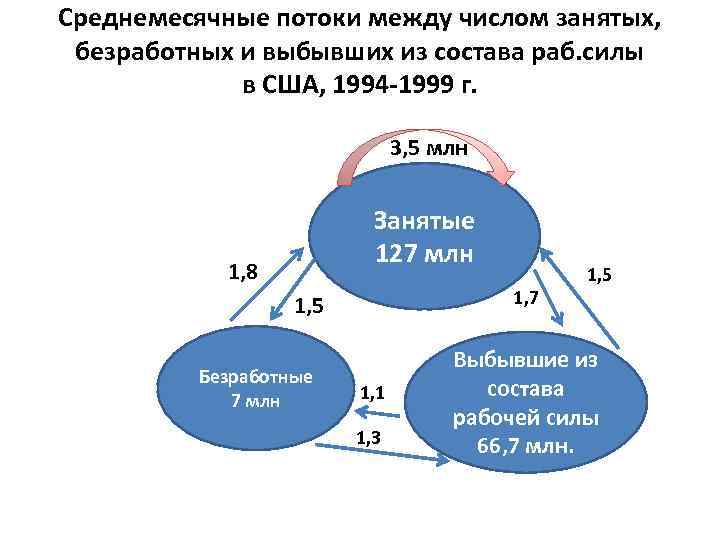 Среднемесячные потоки между числом занятых, безработных и выбывших из состава раб.силы в США, 1994-1999 г.

3,5 млн

Занятые
127 млн

1,8

1,5

1,7

1,5

Безработные
7 млн

1,1

1,3

Выбывшие из состава рабочей силы 66,7 млн.